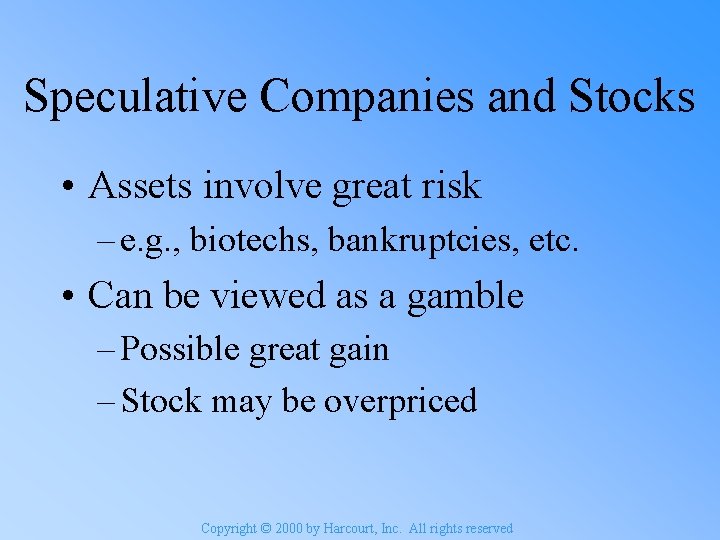 Speculative Companies and Stocks

• Assets involve great risk

– e.g., biotechs, bankruptcies, etc.

• Can be viewed as a gamble

– Possible great gain

– Stock may be overpriced

Copyright © 2000 by Harcourt, Inc. All rights reserved